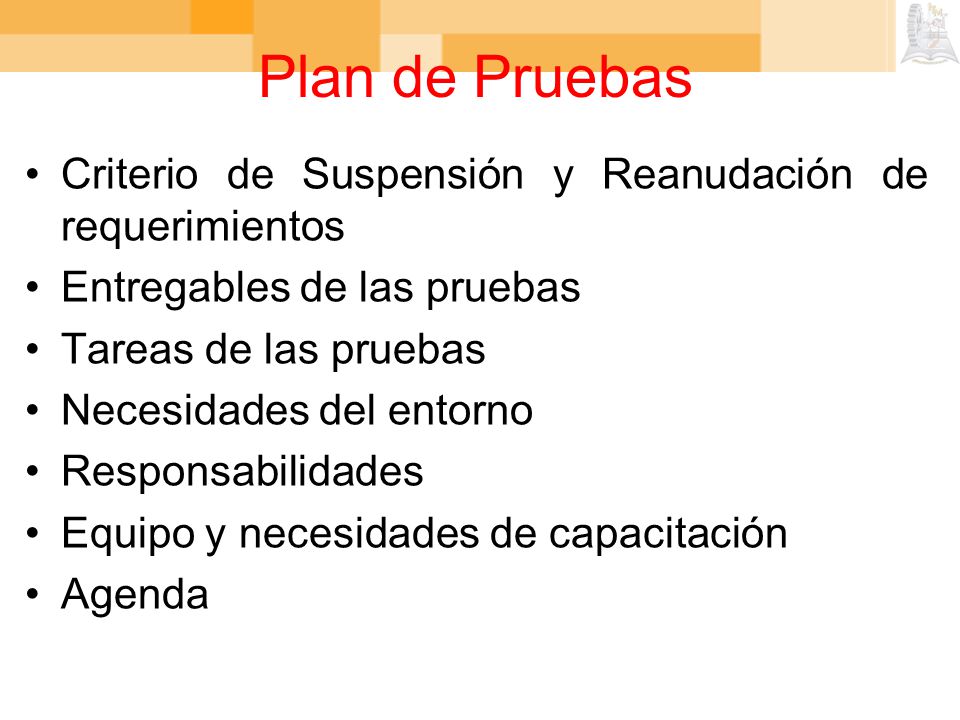 Plan de Pruebas

• Criterio de Suspensión y Reanudación de requerimientos
• Entregables de las pruebas
• Tareas de las pruebas
• Necesidades del entorno
• Responsabilidades
• Equipo y necesidades de capacitación
• Agenda